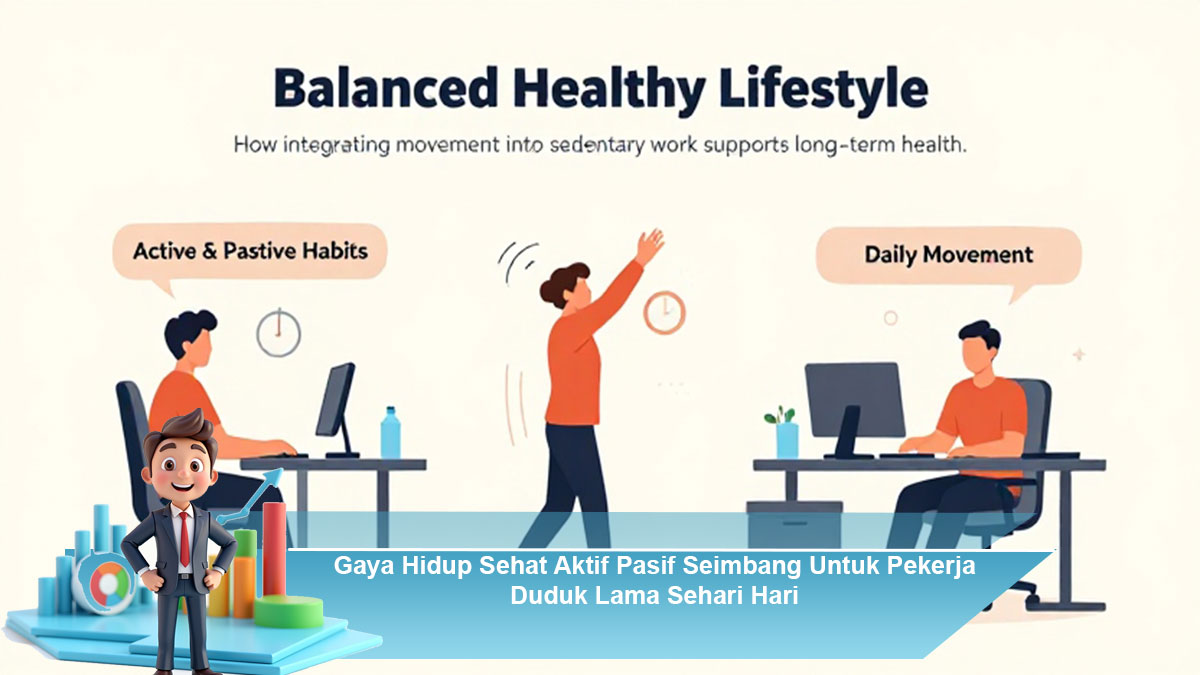 Balanced Healthy Lifestyle

How integrating movement into sedentary work supports long-term health.

Active & Pastive Habits

Daily Movement

Gaya Hidup Sehat Aktif Pasif Seimbang Untuk Pekerja Duduk Lama Sehari Hari